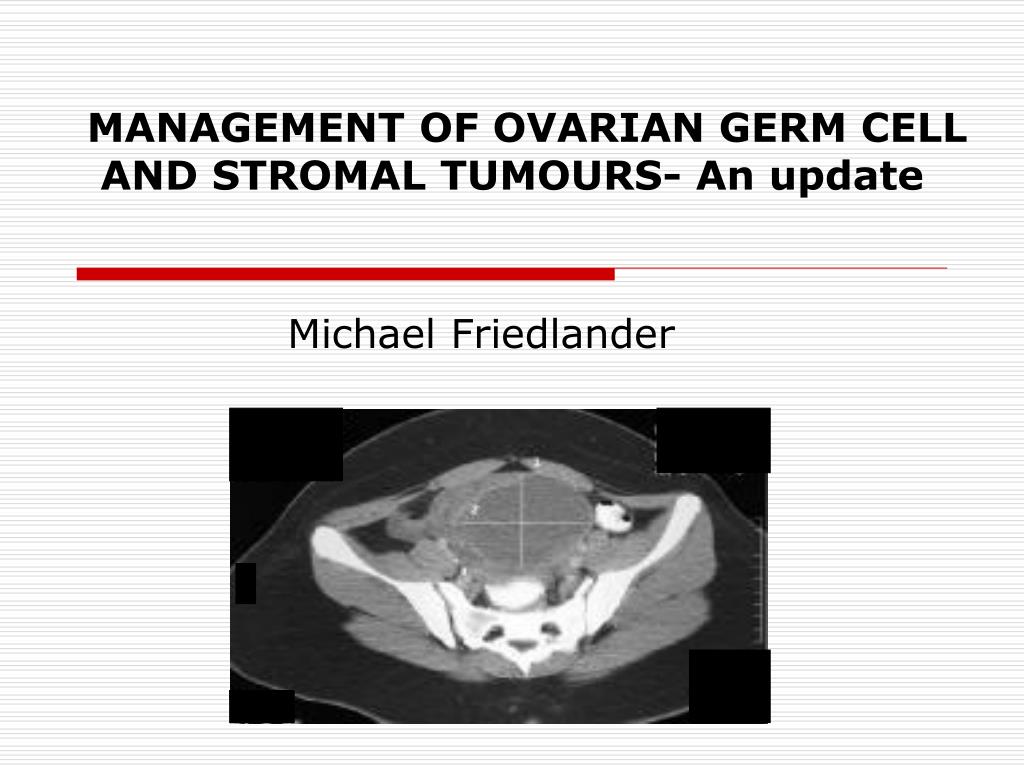 MANAGEMENT OF OVARIAN GERM CELL AND STROMAL TUMOURS- An update

Michael Friedlander